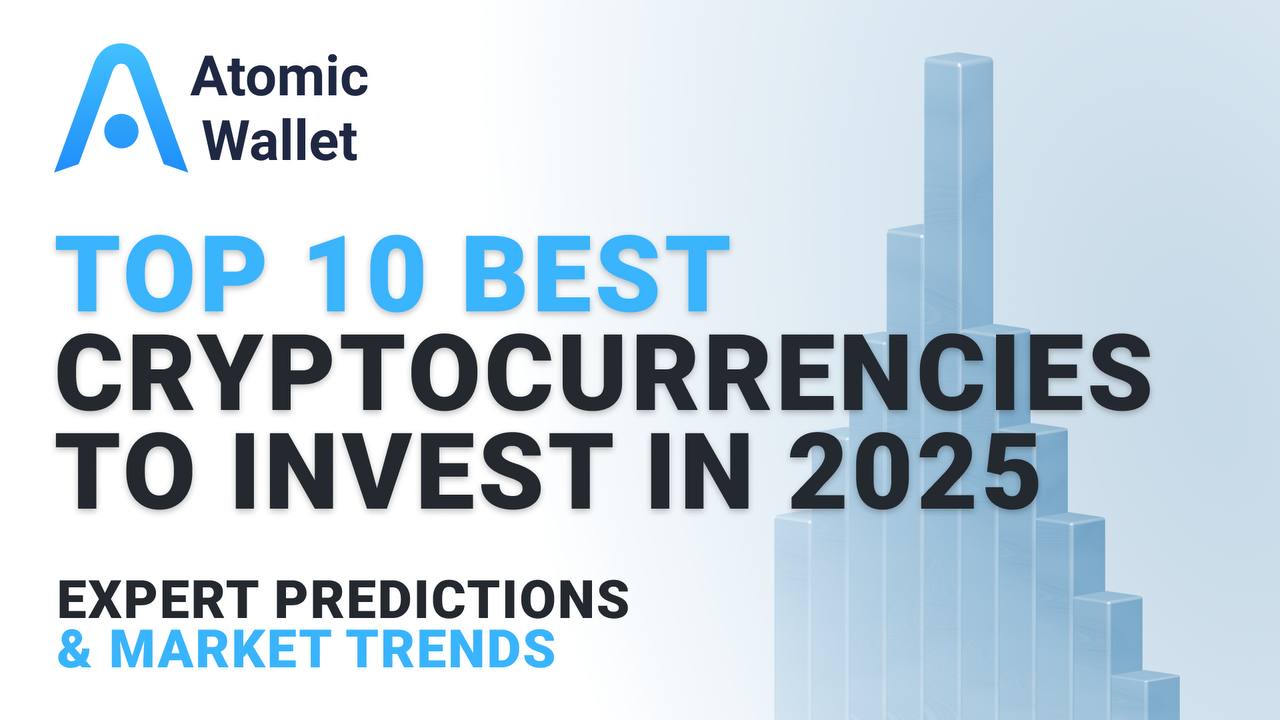 Atomic Wallet

TOP 10 BEST CRYPTOCURRENCIES TO INVEST IN 2025

EXPERT PREDICTIONS & MARKET TRENDS